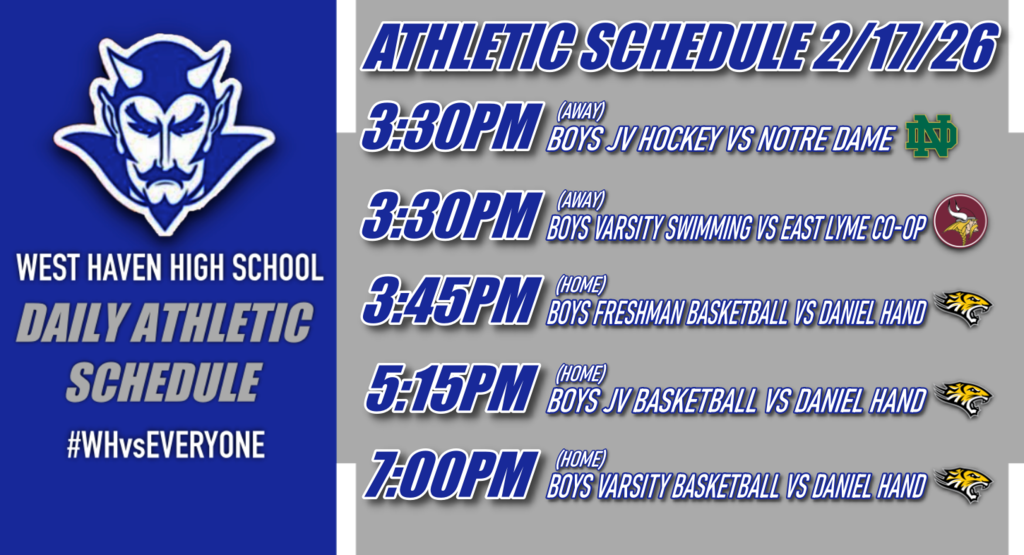 WEST HAVEN HIGH SCHOOL

DAILY ATHLETIC SCHEDULE

#WHvsEVERYONE

ATHLETIC SCHEDULE 2/17/26

3:30PM (AWAY) BOYS JV HOCKEY VS NOTRE DAME

ND

3:30PM (AWAY) BOYS VARSITY SWIMMING VS EAST LYME CO-OP

3:45PM (HOME) BOYS FRESHMAN BASKETBALL VS DANIEL HAND

5:15PM (HOME) BOYS JV BASKETBALL VS DANIEL HAND

7:00PM (HOME) BOYS VARSITY BASKETBALL VS DANIEL HAND